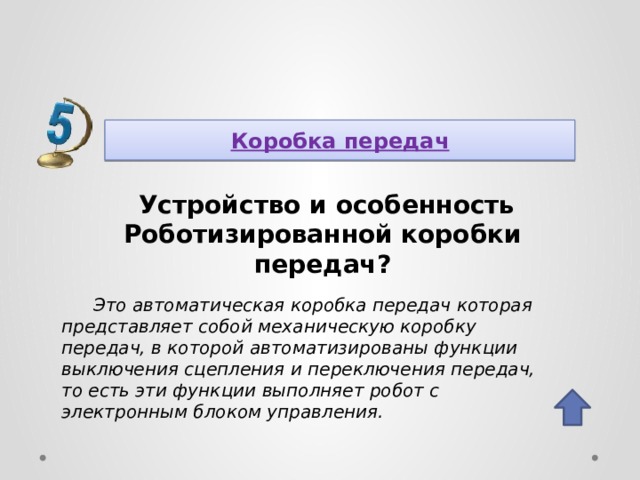 5

Коробка передач

Устройство и особенность Роботизированной коробки передач?

Это автоматическая коробка передач которая представляет собой механическую коробку передач, в которой автоматизированы функции выключения сцепления и переключения передач, то есть эти функции выполняет робот с электронным блоком управления.